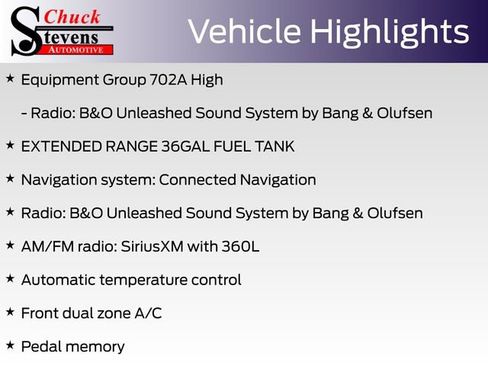 Chuck Stevens AUTOMOTIVE

Vehicle Highlights

★ Equipment Group 702A High

- Radio: B&O Unleashed Sound System by Bang & Olufsen

★ EXTENDED RANGE 36GAL FUEL TANK

★ Navigation system: Connected Navigation

★ Radio: B&O Unleashed Sound System by Bang & Olufsen

★ AM/FM radio: SiriusXM with 360L

★ Automatic temperature control

★ Front dual zone A/C

★ Pedal memory